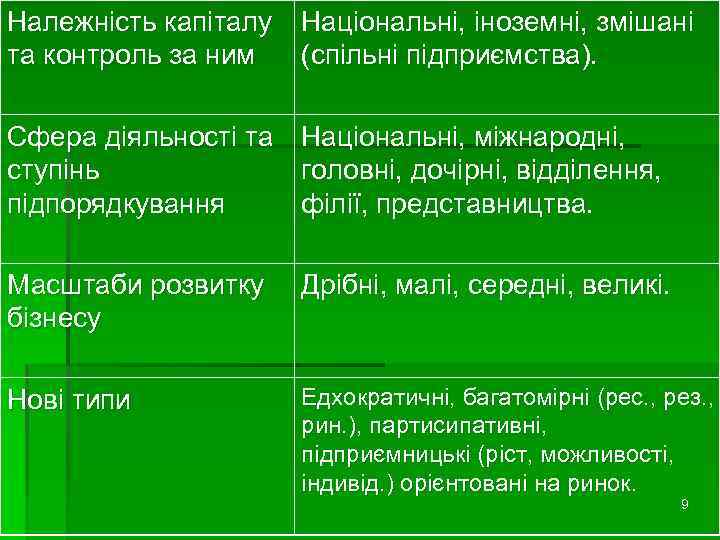 | Належність капіталу та контроль за ним | Національні, іноземні, змішані (спільні підприємства). |
|---|---|
| Сфера діяльності та ступінь підпорядкування | Національні, міжнародні, головні, дочірні, відділення, філії, представництва. |
| Масштаби розвитку бізнесу | Дрібні, малі, середні, великі. |
| Нові типи | Едхократичні, багатомірні (рес., рез., рин.), партисипативні, підприємницькі (ріст, можливості, індивід.) орієнтовані на ринок. |

9